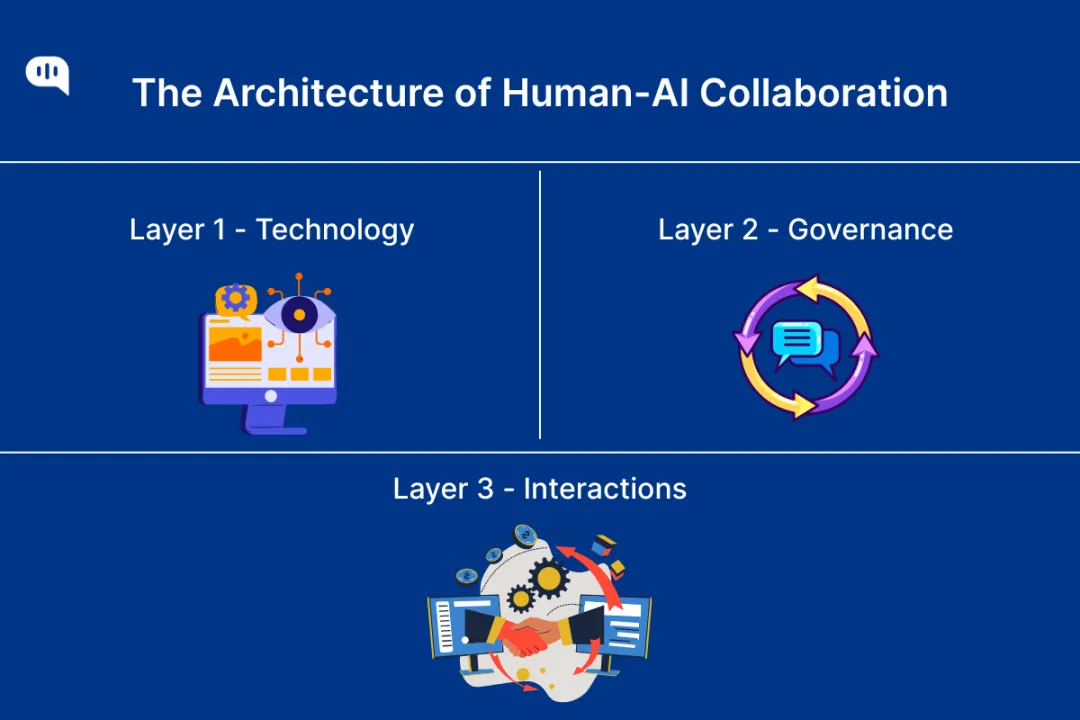 The Architecture of Human-AI Collaboration

Layer 1 - Technology

Layer 2 - Governance

Layer 3 - Interactions